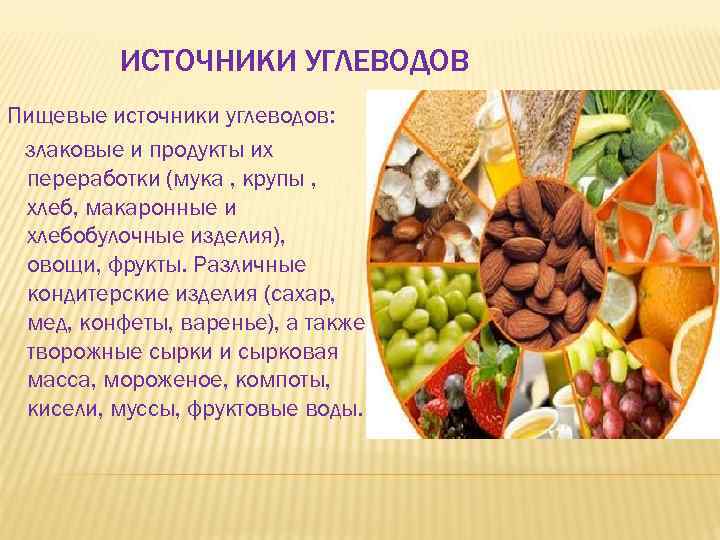 ИСТОЧНИКИ УГЛЕВОДОВ

Пищевые источники углеводов:

злаковые и продукты их переработки (мука , крупы , хлеб, макаронные и хлебобулочные изделия), овощи, фрукты. Различные кондитерские изделия (сахар, мед, конфеты, варенье), а также творожные сырки и сырковая масса, мороженое, компоты, кисели, муссы, фруктовые воды.